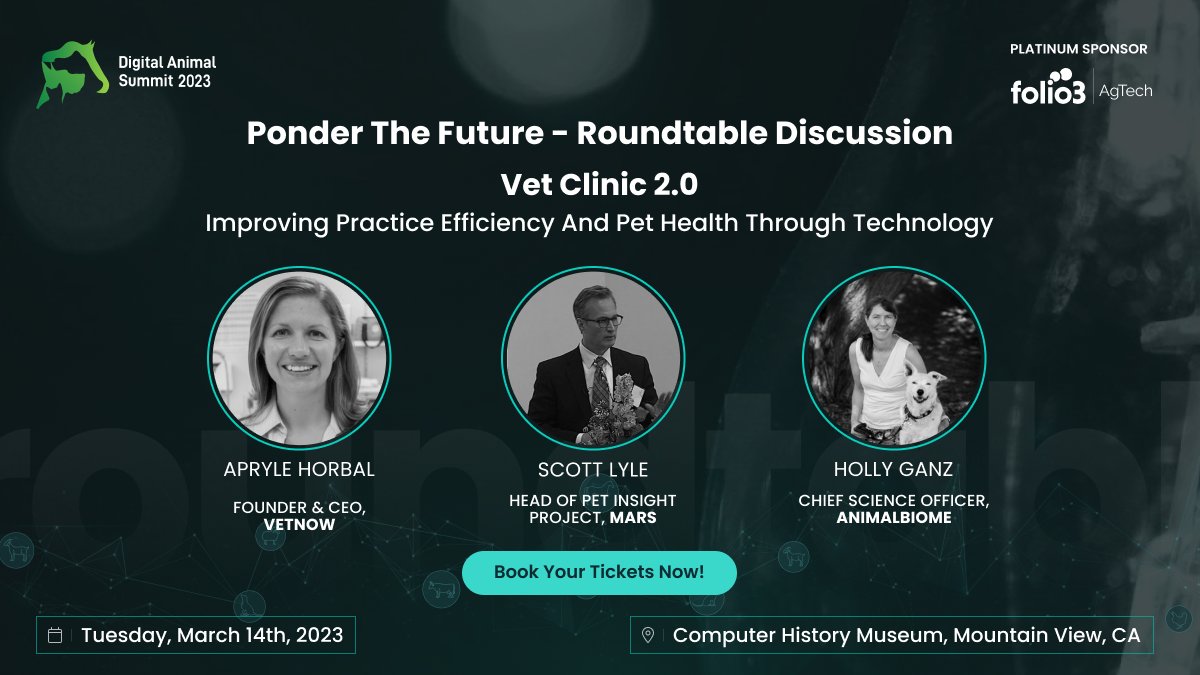 Digital Animal Summit 2023

PLATINUM SPONSOR
folio3 | AgTech

Ponder The Future - Roundtable Discussion

Vet Clinic 2.0

Improving Practice Efficiency And Pet Health Through Technology

APRYLE HORBAL
FOUNDER & CEO, VETNOW

SCOTT LYLE
HEAD OF PET INSIGHT PROJECT, MARS

HOLLY GANZ
CHIEF SCIENCE OFFICER, ANIMALBIOME

Book Your Tickets Now!

Tuesday, March 14th, 2023

Computer History Museum, Mountain View, CA